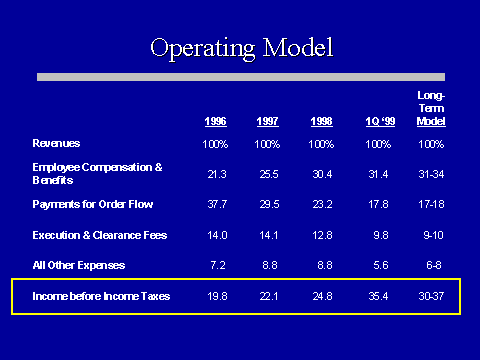 Operating Model

| | 1996 | 1997 | 1998 | 1Q '99 | Long-Term Model |
|---|---|---|---|---|---|
| Revenues | 100% | 100% | 100% | 100% | 100% |
| Employee Compensation & Benefits | 21.3 | 25.5 | 30.4 | 31.4 | 31-34 |
| Payments for Order Flow | 37.7 | 29.5 | 23.2 | 17.8 | 17-18 |
| Execution & Clearance Fees | 14.0 | 14.1 | 12.8 | 9.8 | 9-10 |
| All Other Expenses | 7.2 | 8.8 | 8.8 | 5.6 | 6-8 |
| Income before Income Taxes | 19.8 | 22.1 | 24.8 | 35.4 | 30-37 |